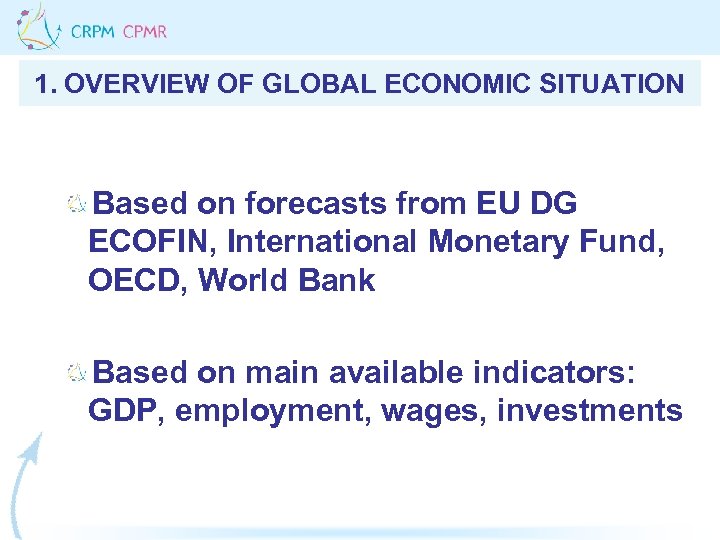 CRPM CPMR

1. OVERVIEW OF GLOBAL ECONOMIC SITUATION

Based on forecasts from EU DG ECOFIN, International Monetary Fund, OECD, World Bank

Based on main available indicators: GDP, employment, wages, investments